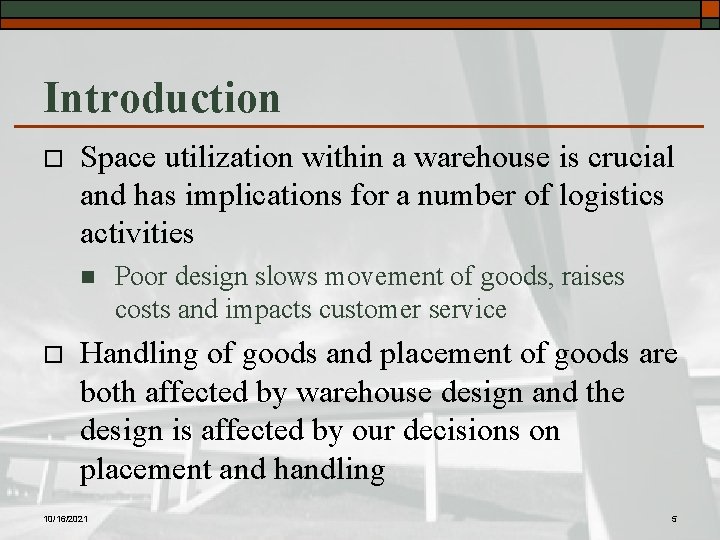 Introduction

□ Space utilization within a warehouse is crucial and has implications for a number of logistics activities

■ Poor design slows movement of goods, raises costs and impacts customer service

□ Handling of goods and placement of goods are both affected by warehouse design and the design is affected by our decisions on placement and handling

10/16/2021

5